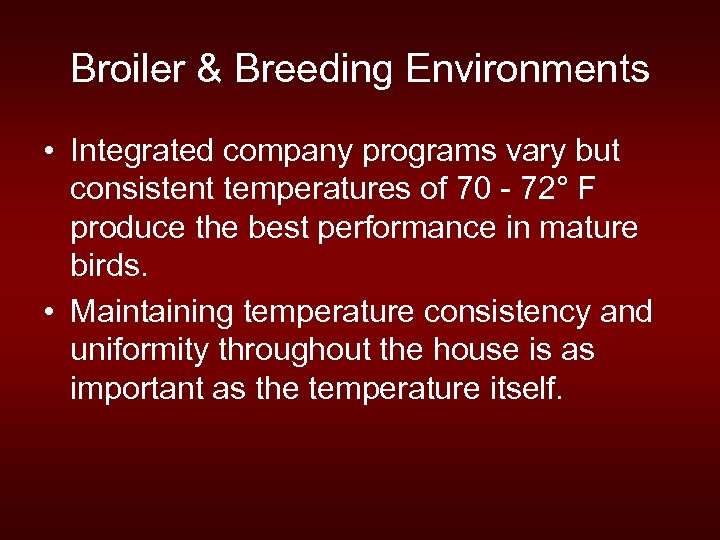 Broiler & Breeding Environments

• Integrated company programs vary but consistent temperatures of 70 - 72° F produce the best performance in mature birds.

• Maintaining temperature consistency and uniformity throughout the house is as important as the temperature itself.